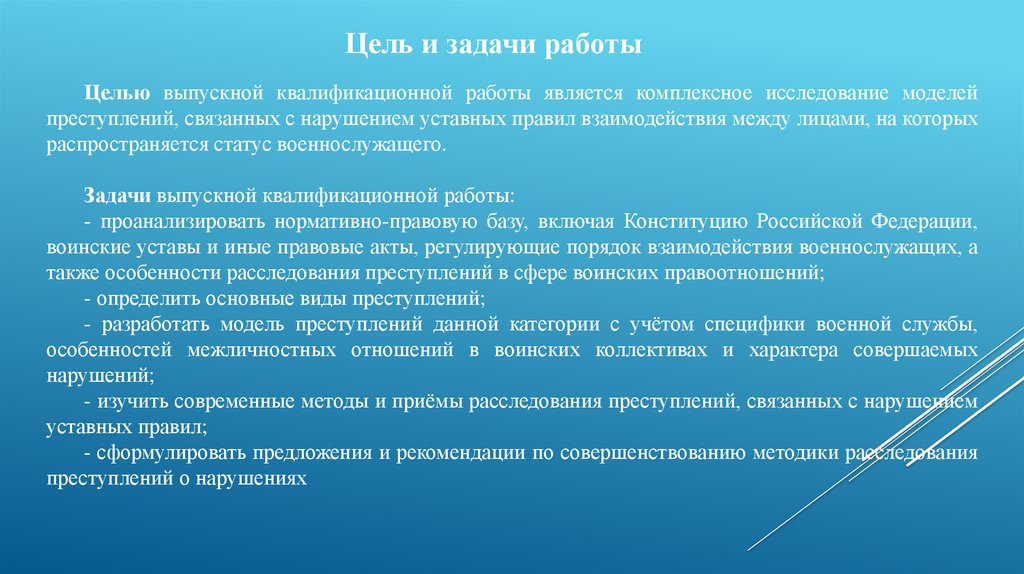 Цель и задачи работы

Целью выпускной квалификационной работы является комплексное исследование моделей преступлений, связанных с нарушением уставных правил взаимодействия между лицами, на которых распространяется статус военнослужащего.

Задачи выпускной квалификационной работы:
- проанализировать нормативно-правовую базу, включая Конституцию Российской Федерации, воинские уставы и иные правовые акты, регулирующие порядок взаимодействия военнослужащих, а также особенности расследования преступлений в сфере воинских правоотношений;
- определить основные виды преступлений;
- разработать модель преступлений данной категории с учётом специфики военной службы, особенностей межличностных отношений в воинских коллективах и характера совершаемых нарушений;
- изучить современные методы и приёмы расследования преступлений, связанных с нарушением уставных правил;
- сформулировать предложения и рекомендации по совершенствованию методики расследования преступлений о нарушениях